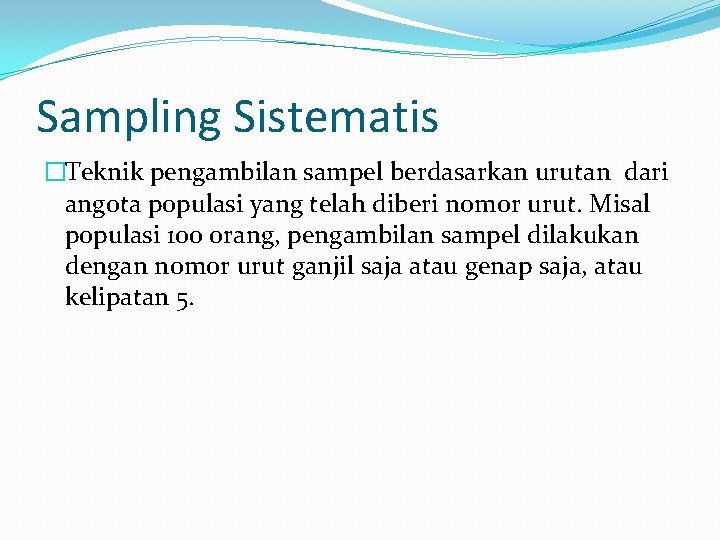 Sampling Sistematis

Teknik pengambilan sampel berdasarkan urutan dari angota populasi yang telah diberi nomor urut. Misal populasi 100 orang, pengambilan sampel dilakukan dengan nomor urut ganjil saja atau genap saja, atau kelipatan 5.